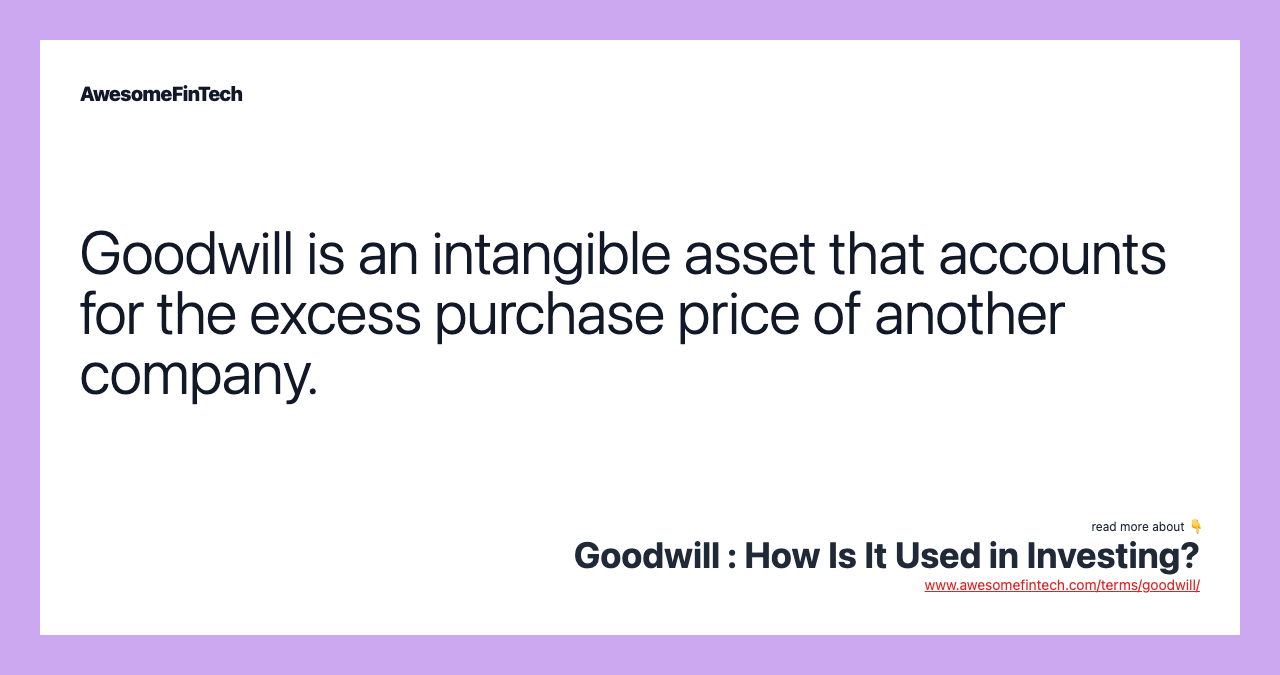 AwesomeFinTech

Goodwill is an intangible asset that accounts for the excess purchase price of another company.

read more about 👇
Goodwill : How Is It Used in Investing?
www.awesomefintech.com/terms/goodwill/